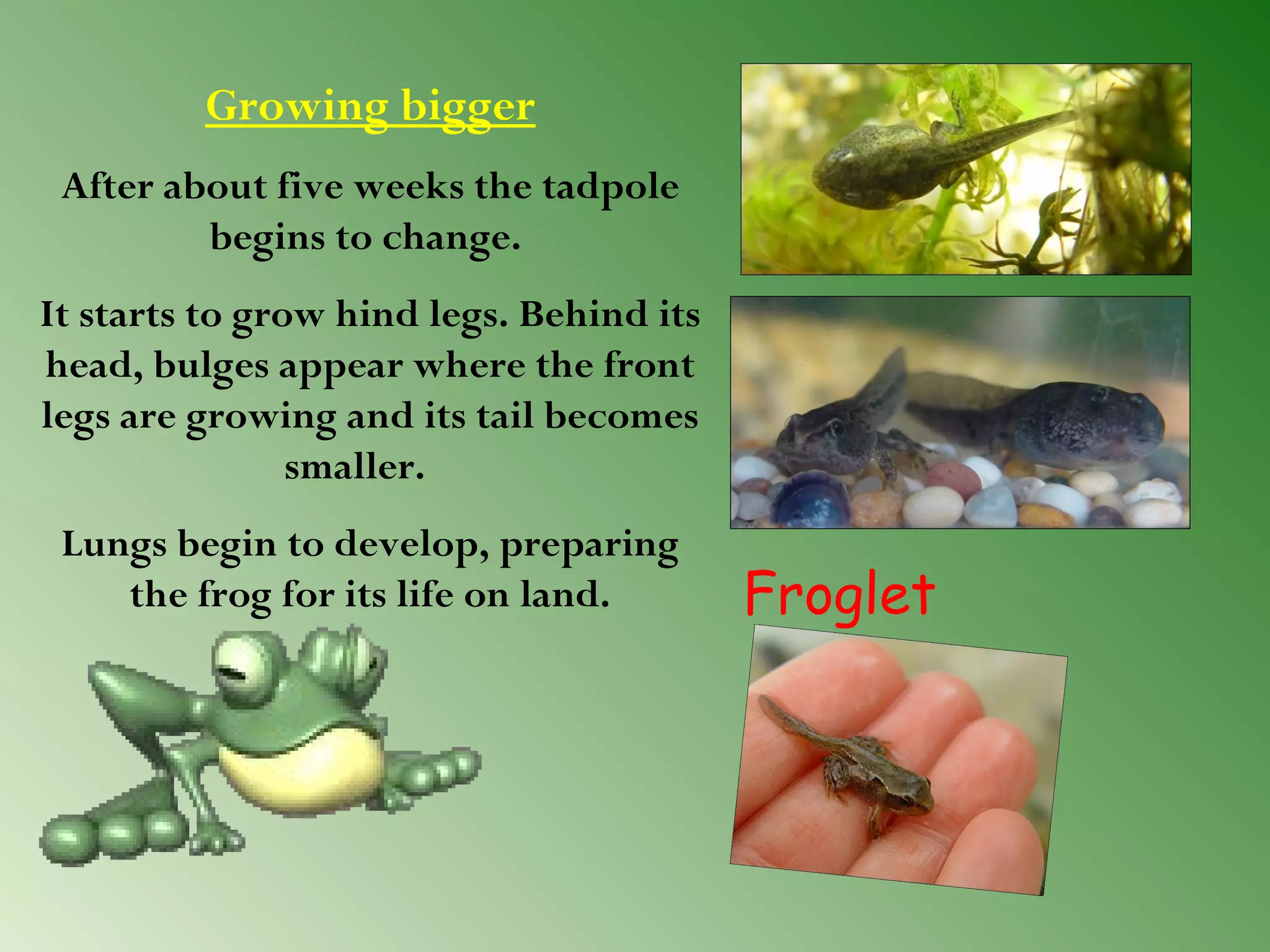 Growing bigger

After about five weeks the tadpole begins to change.

It starts to grow hind legs. Behind its head, bulges appear where the front legs are growing and its tail becomes smaller.

Lungs begin to develop, preparing the frog for its life on land.

Froglet